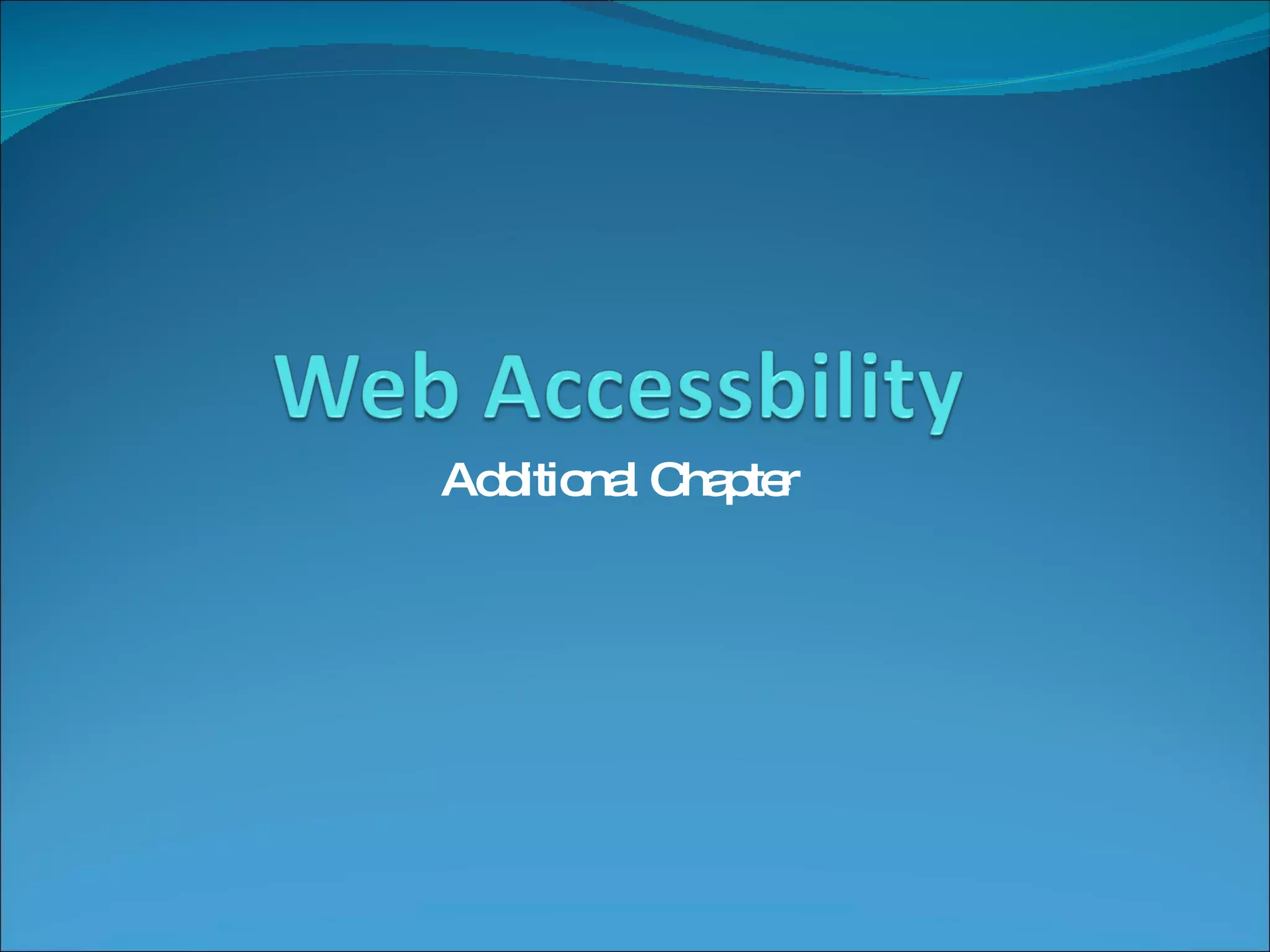 Web Accessbility

Additional Chapter